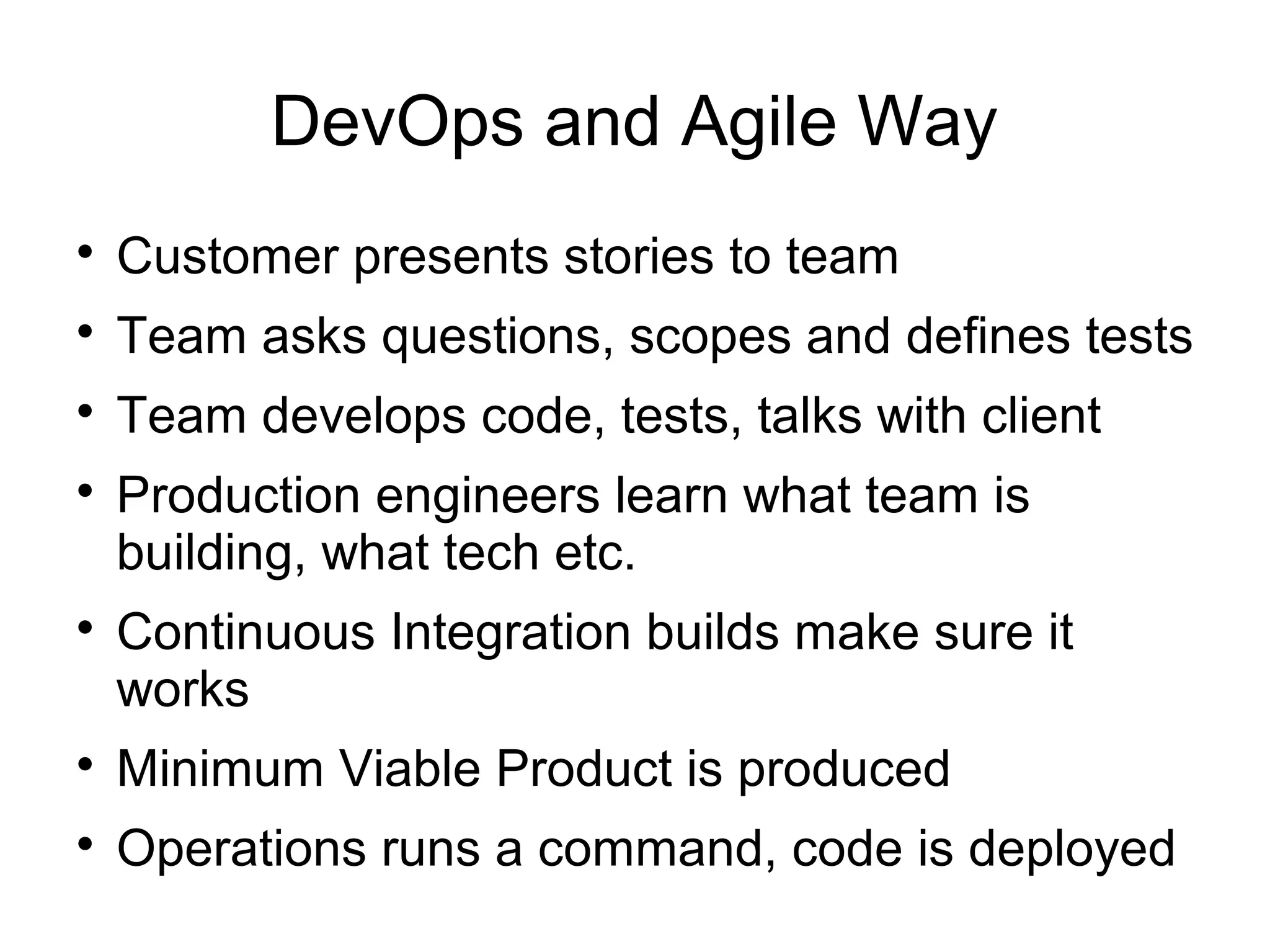 DevOps and Agile Way

• Customer presents stories to team
• Team asks questions, scopes and defines tests
• Team develops code, tests, talks with client
• Production engineers learn what team is building, what tech etc.
• Continuous Integration builds make sure it works
• Minimum Viable Product is produced
• Operations runs a command, code is deployed